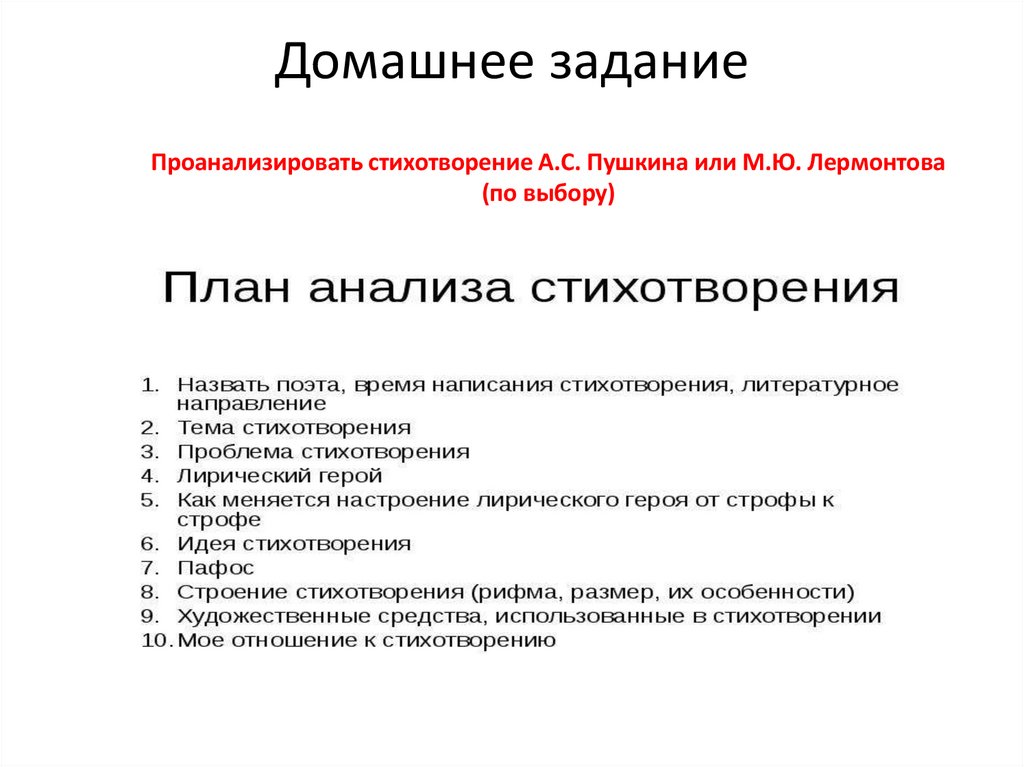 Домашнее задание

Проанализировать стихотворение А.С. Пушкина или М.Ю. Лермонтова (по выбору)

План анализа стихотворения

1. Назвать поэта, время написания стихотворения, литературное направление
2. Тема стихотворения
3. Проблема стихотворения
4. Лирический герой
5. Как меняется настроение лирического героя от строфы к строфе
6. Идея стихотворения
7. Пафос
8. Строение стихотворения (рифма, размер, их особенности)
9. Художественные средства, использованные в стихотворении
10. Мое отношение к стихотворению